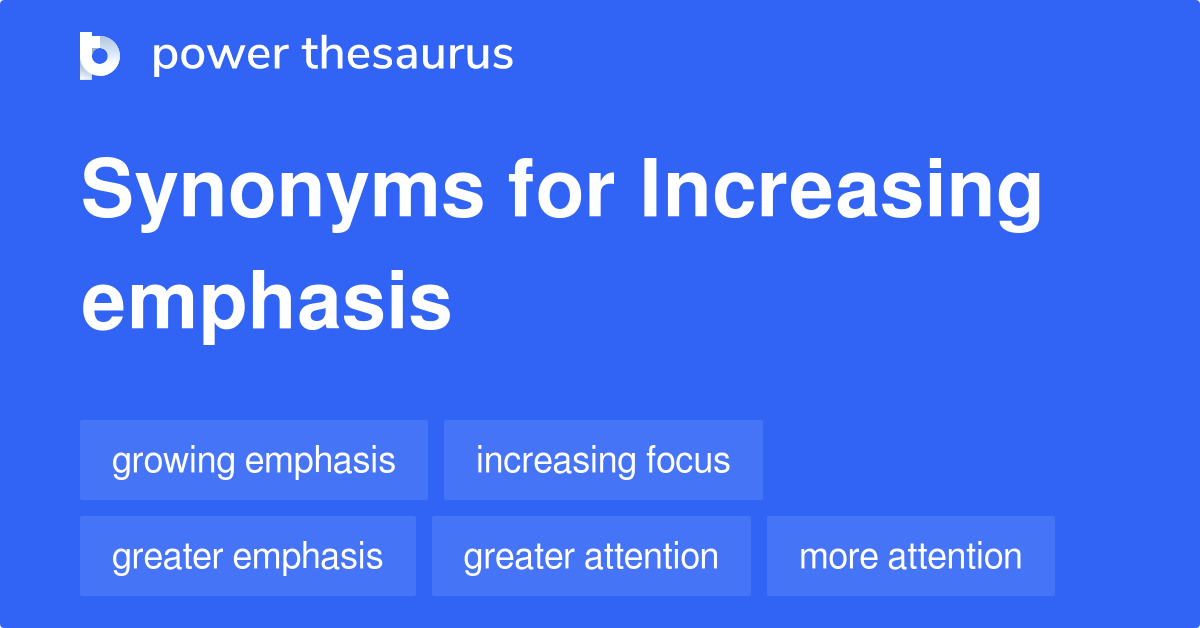 power thesaurus

Synonyms for Increasing emphasis

growing emphasis
increasing focus
greater emphasis
greater attention
more attention